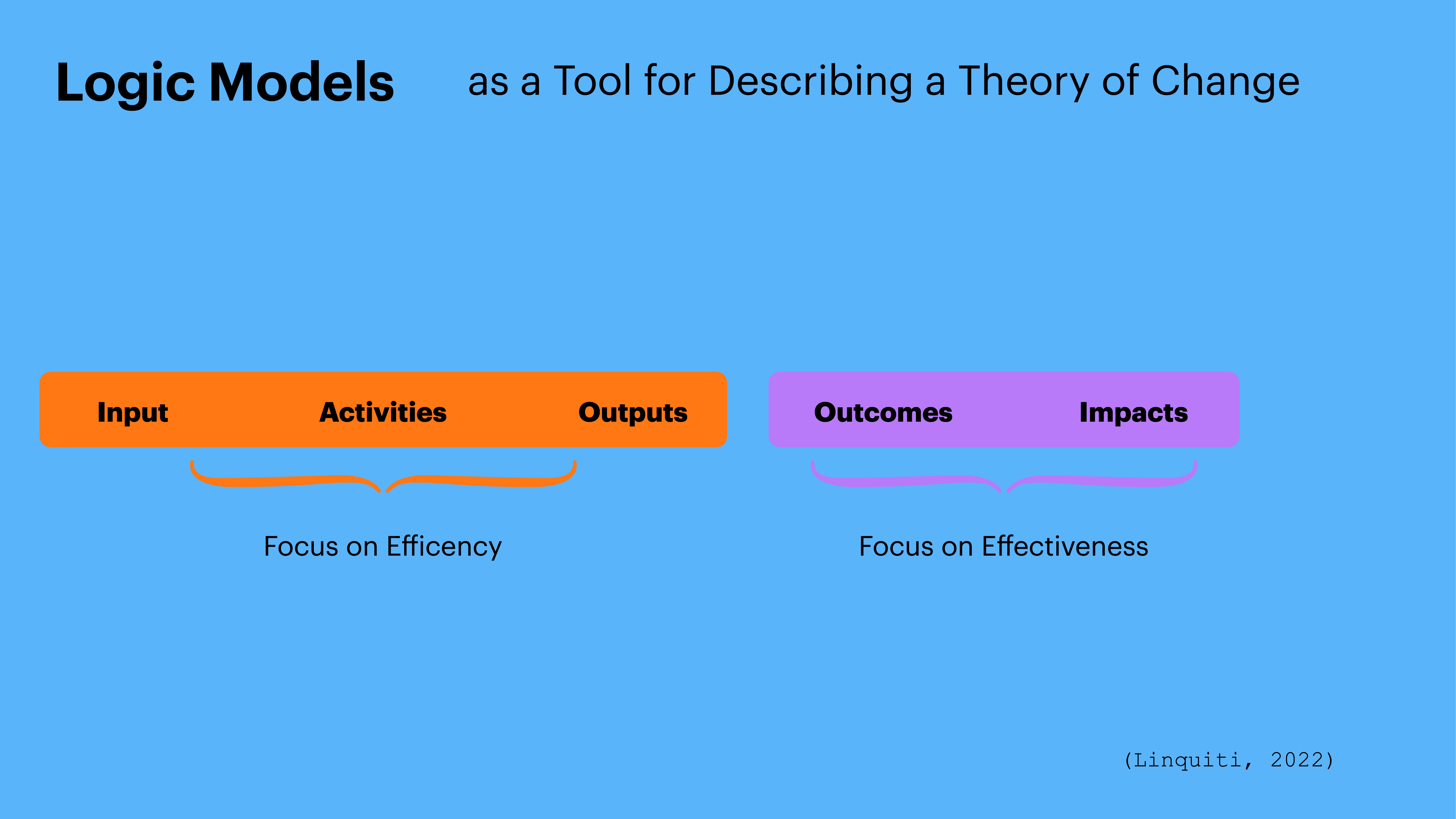 Logic Models as a Tool for Describing a Theory of Change

Input Activities Outputs

Outcomes Impacts

Focus on Efficency

Focus on Effectiveness

(Linquiti, 2022)